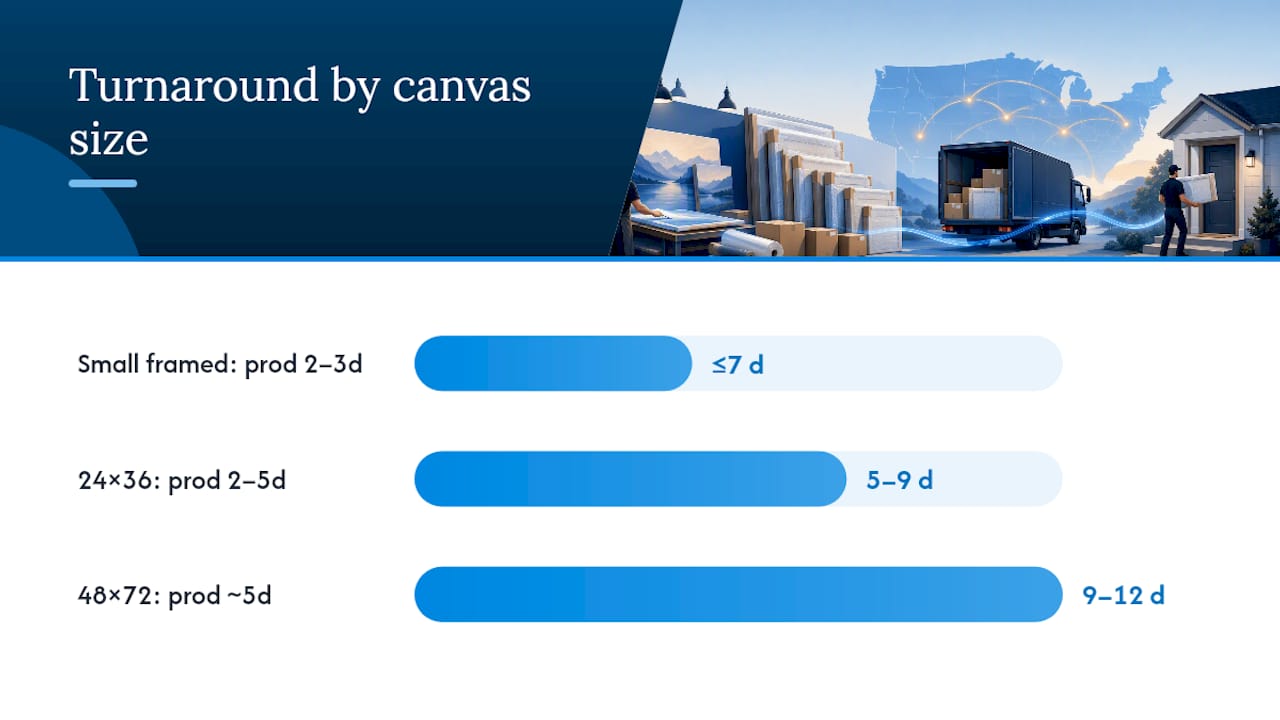 Turnaround by canvas size

Small framed: prod 2–3d
≤7 d

24×36: prod 2–5d
5–9 d

48×72: prod ~5d
9–12 d